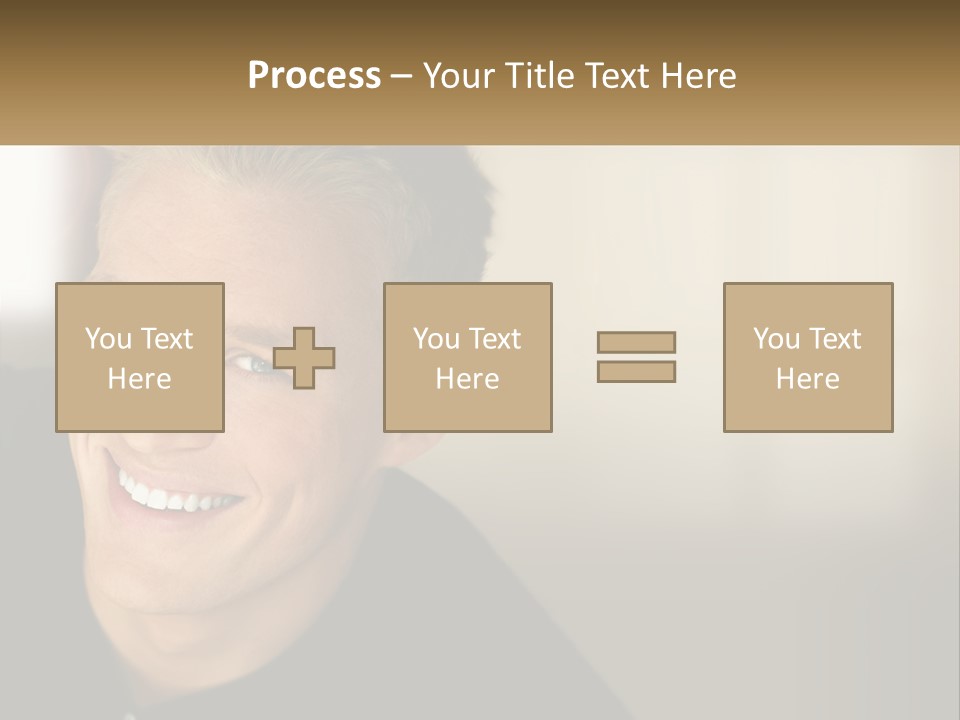 Process – Your Title Text Here

You Text Here

You Text Here

You Text Here